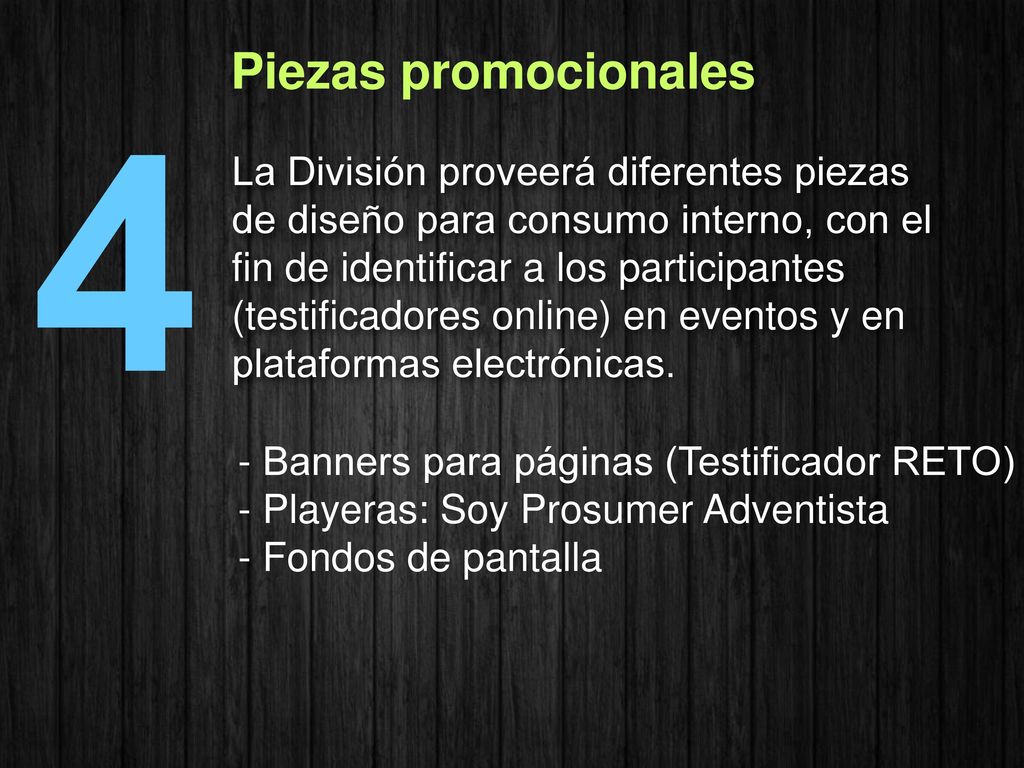 4

Piezas promocionales

La División proveerá diferentes piezas de diseño para consumo interno, con el fin de identificar a los participantes (testificadores online) en eventos y en plataformas electrónicas.

- Banners para páginas (Testificador RETO)
- Playeras: Soy Prosumer Adventista
- Fondos de pantalla